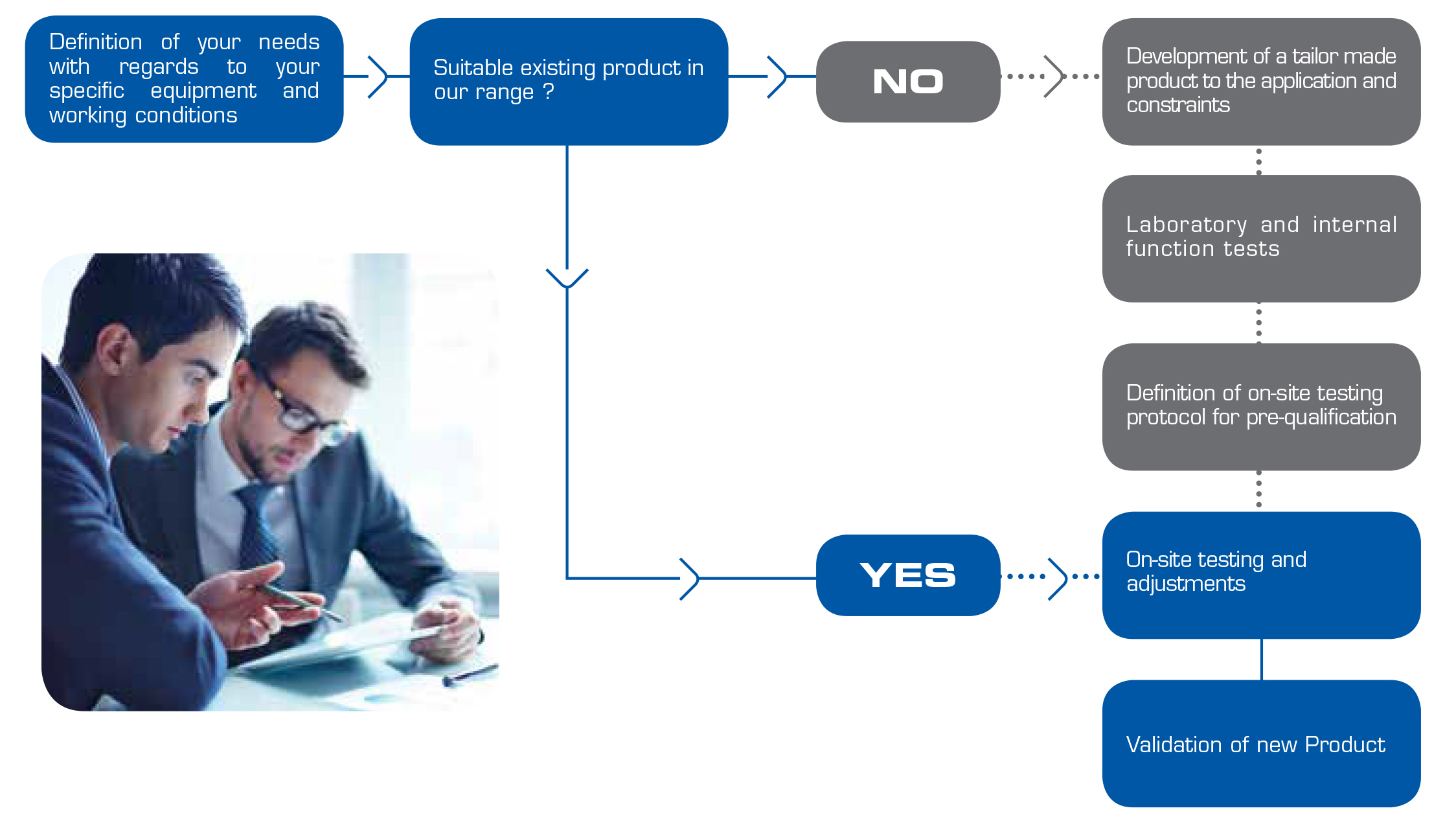 Definition of your needs with regards to your specific equipment and working conditions

Suitable existing product in our range ?

NO

Development of a tailor made product to the application and constraints

Laboratory and internal function tests

Definition of on-site testing protocol for pre-qualification

YES

On-site testing and adjustments

Validation of new Product